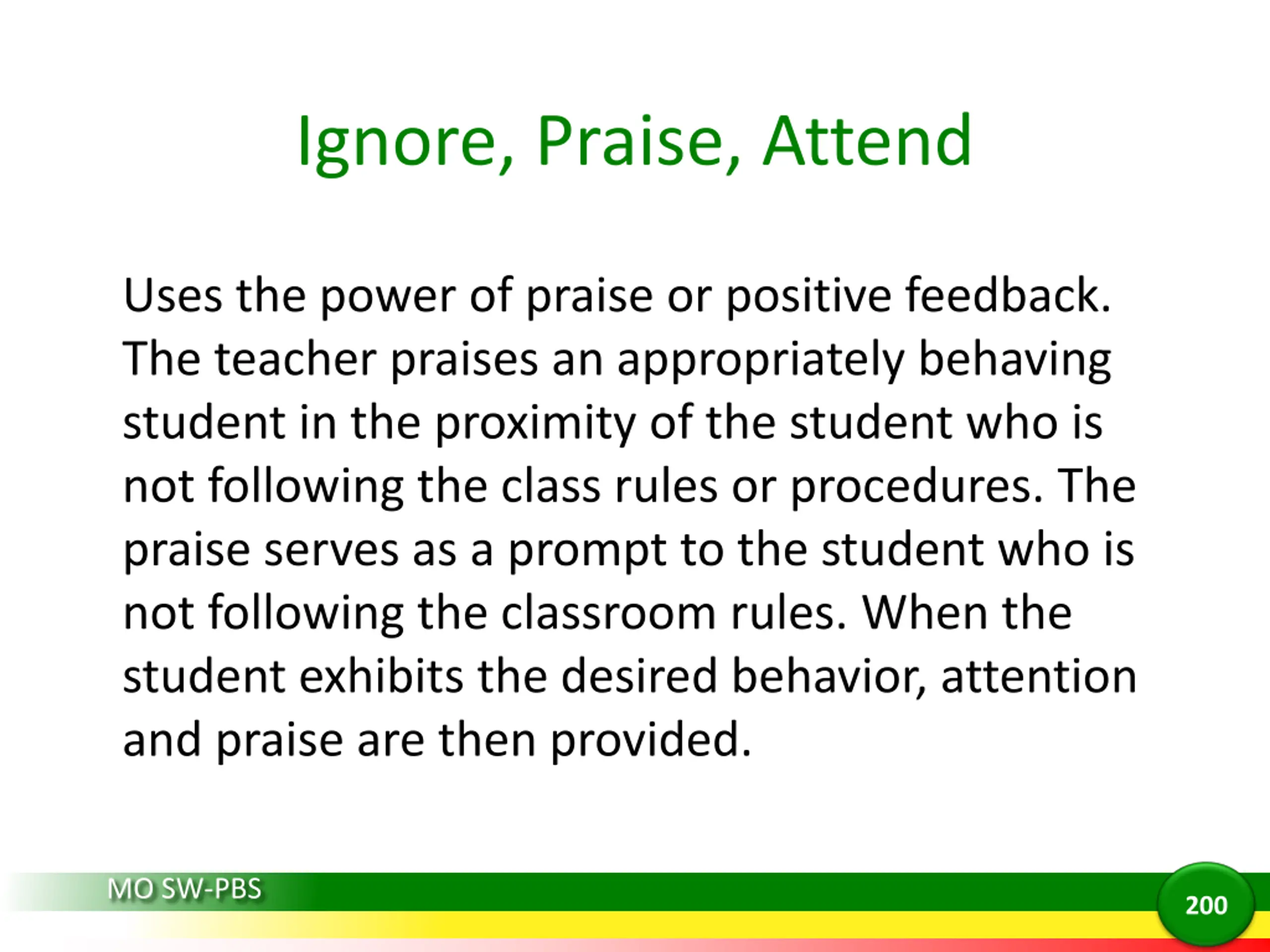 Ignore, Praise, Attend

Uses the power of praise or positive feedback. The teacher praises an appropriately behaving student in the proximity of the student who is not following the class rules or procedures. The praise serves as a prompt to the student who is not following the classroom rules. When the student exhibits the desired behavior, attention and praise are then provided.

MO SW-PBS

200